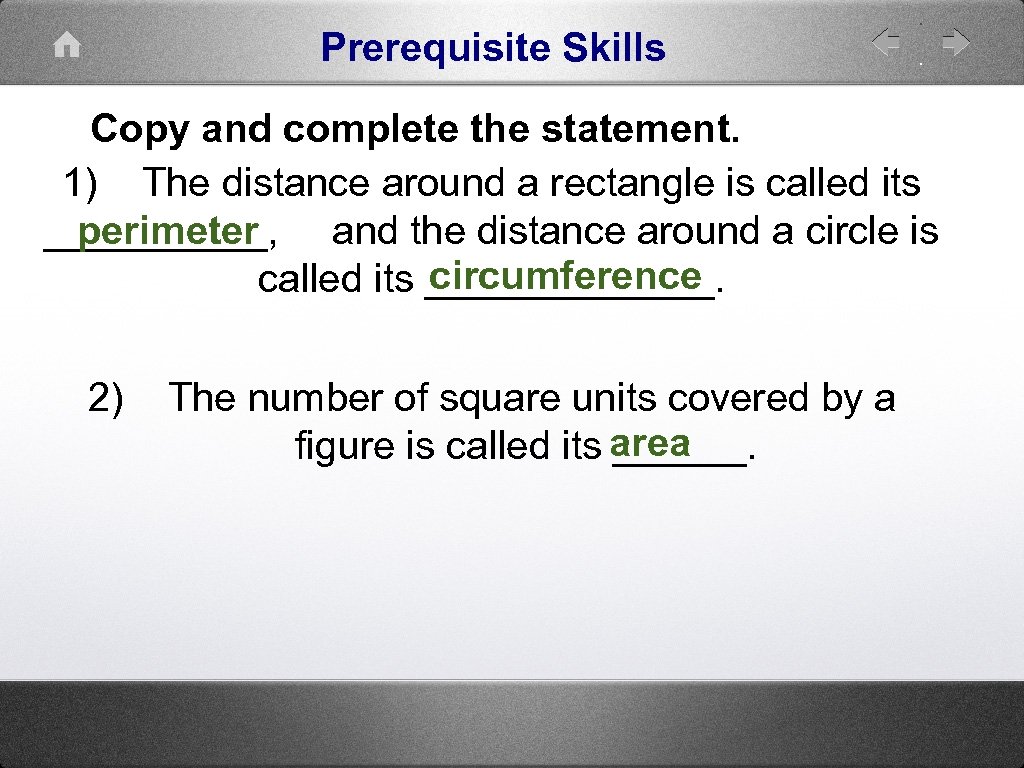 Prerequisite Skills

Copy and complete the statement.

1) The distance around a rectangle is called its perimeter, and the distance around a circle is called its circumference.

2) The number of square units covered by a figure is called its area.